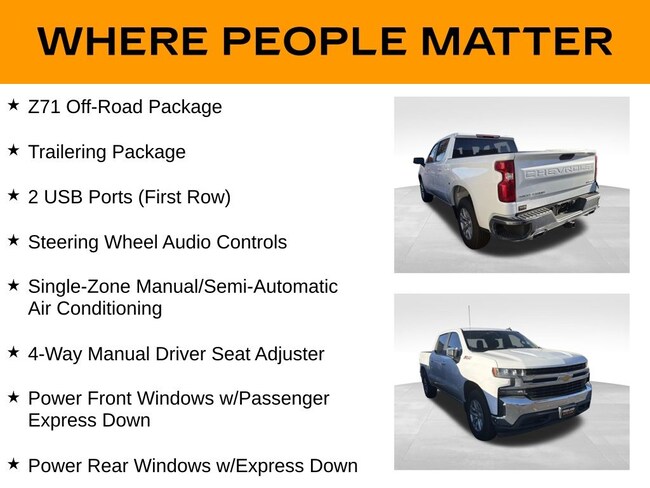 WHERE PEOPLE MATTER

★ Z71 Off-Road Package

★ Trailering Package

★ 2 USB Ports (First Row)

★ Steering Wheel Audio Controls

★ Single-Zone Manual/Semi-Automatic Air Conditioning

★ 4-Way Manual Driver Seat Adjuster

★ Power Front Windows w/Passenger Express Down

★ Power Rear Windows w/Express Down

CHEVROLET